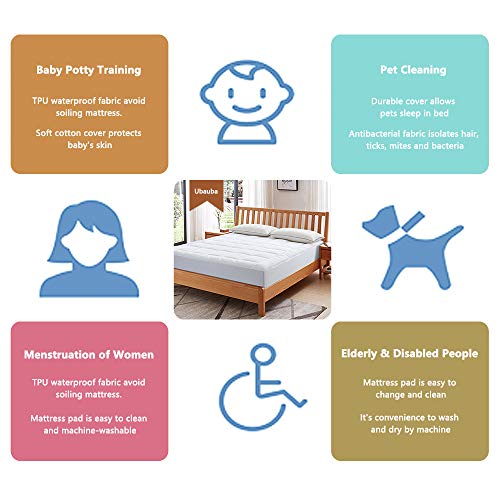 Baby Potty Training

TPU waterproof fabric avoid soiling mattress.

Soft cotton cover protects baby's skin

Pet Cleaning

Durable cover allows pets sleep in bed

Antibacterial fabric isolates hair, ticks, mites and bacteria

Ubauba

Menstruation of Women

TPU waterproof fabric avoid soiling mattress.

Mattress pad is easy to clean and machine-washable

Elderly & Disabled People

Mattress pad is easy to change and clean

It's convenience to wash and dry by machine